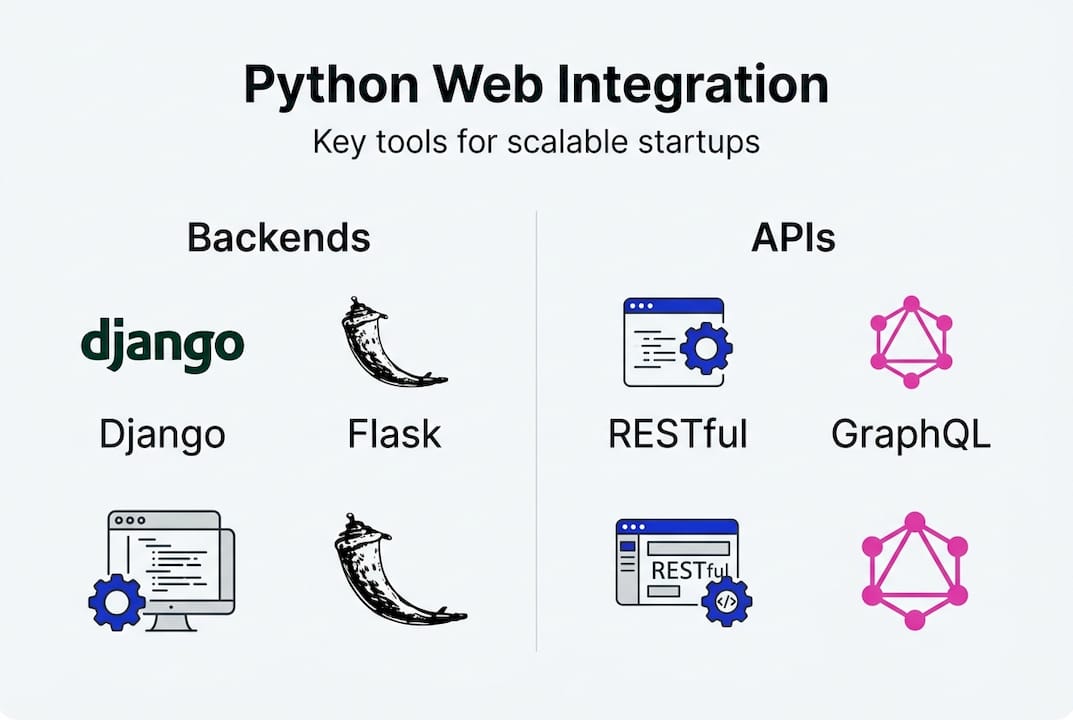 Python Web Integration

Key tools for scalable startups

Backends

django

Django

Flask

APIs

RESTful

GraphQL

RESTful